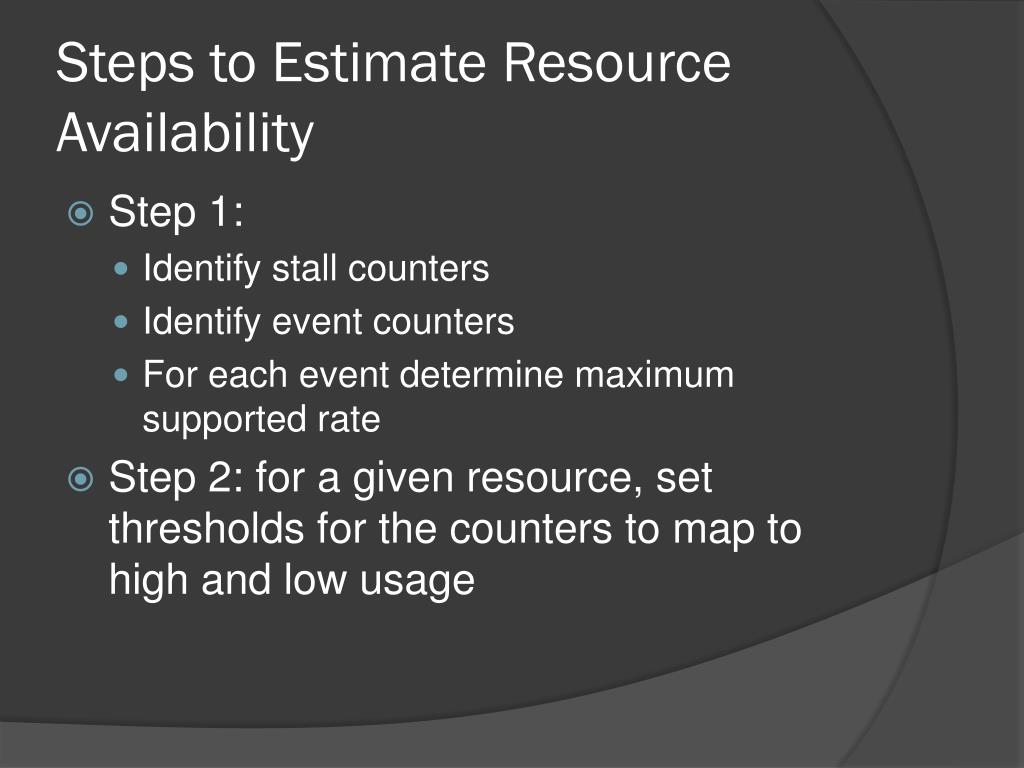 Steps to Estimate Resource Availability

Step 1:
Identify stall counters
Identify event counters
For each event determine maximum supported rate

Step 2: for a given resource, set thresholds for the counters to map to high and low usage